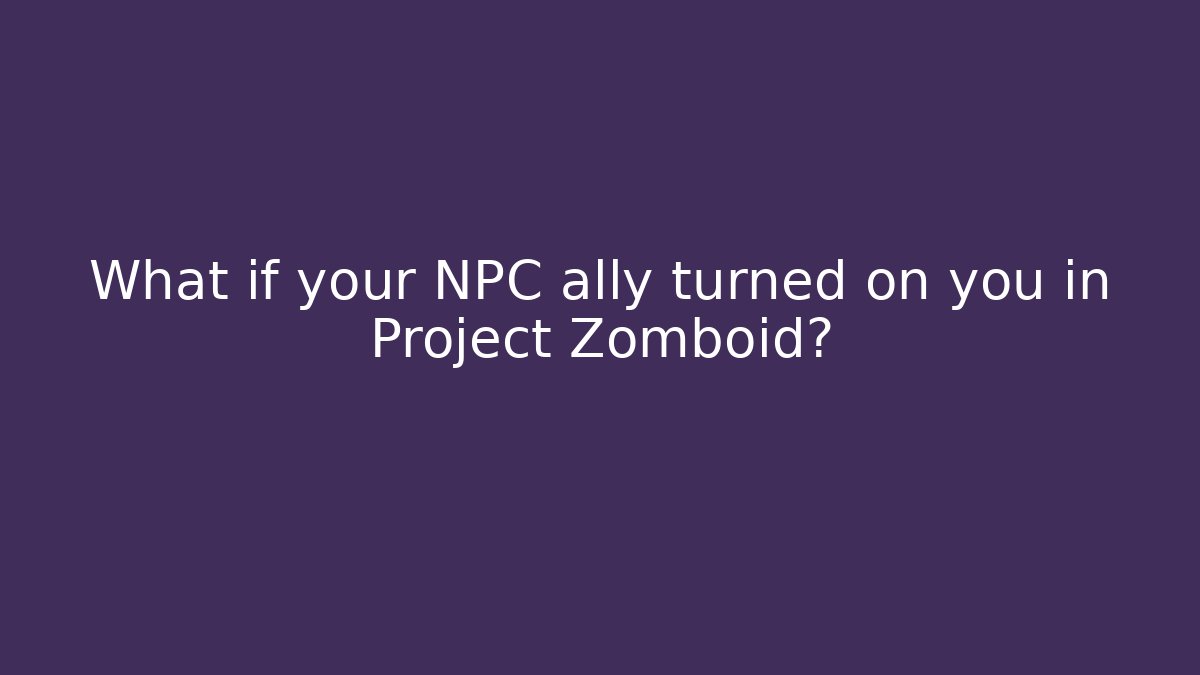 What if your NPC ally turned on you in Project Zomboid?